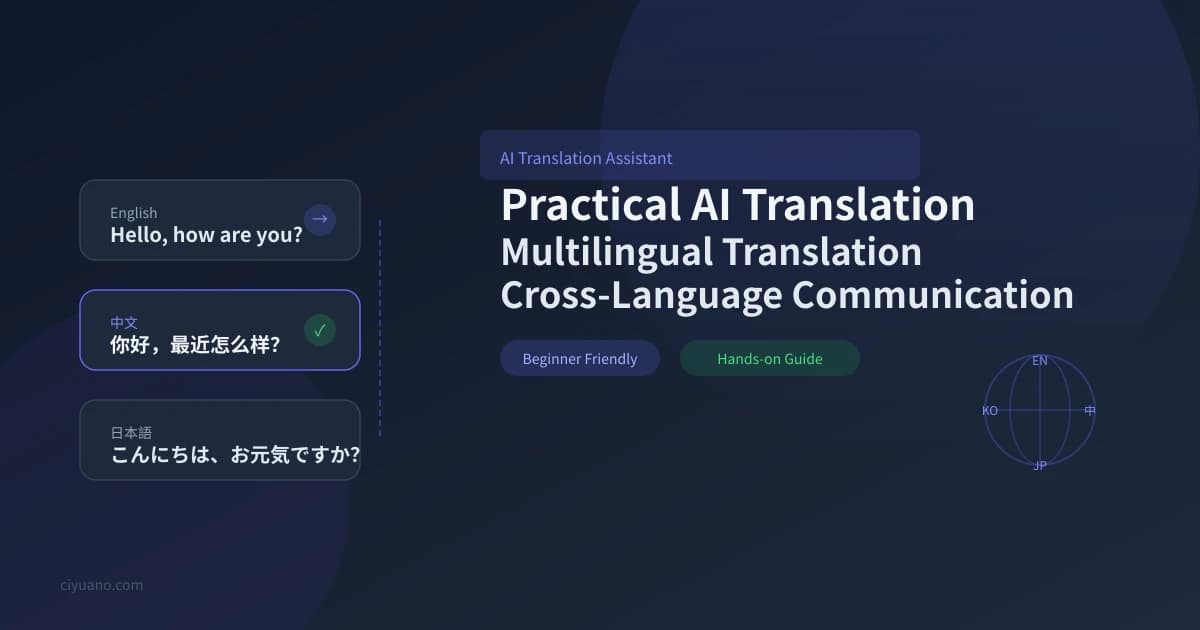 English
Hello, how are you?
→

中文
你好，最近怎么样?
✓

日本語
こんにちは、お元気ですか?

AI Translation Assistant

Practical AI Translation
Multilingual Translation
Cross-Language Communication

Beginner Friendly
Hands-on Guide

EN
KO
中
JP

ciyuano.com